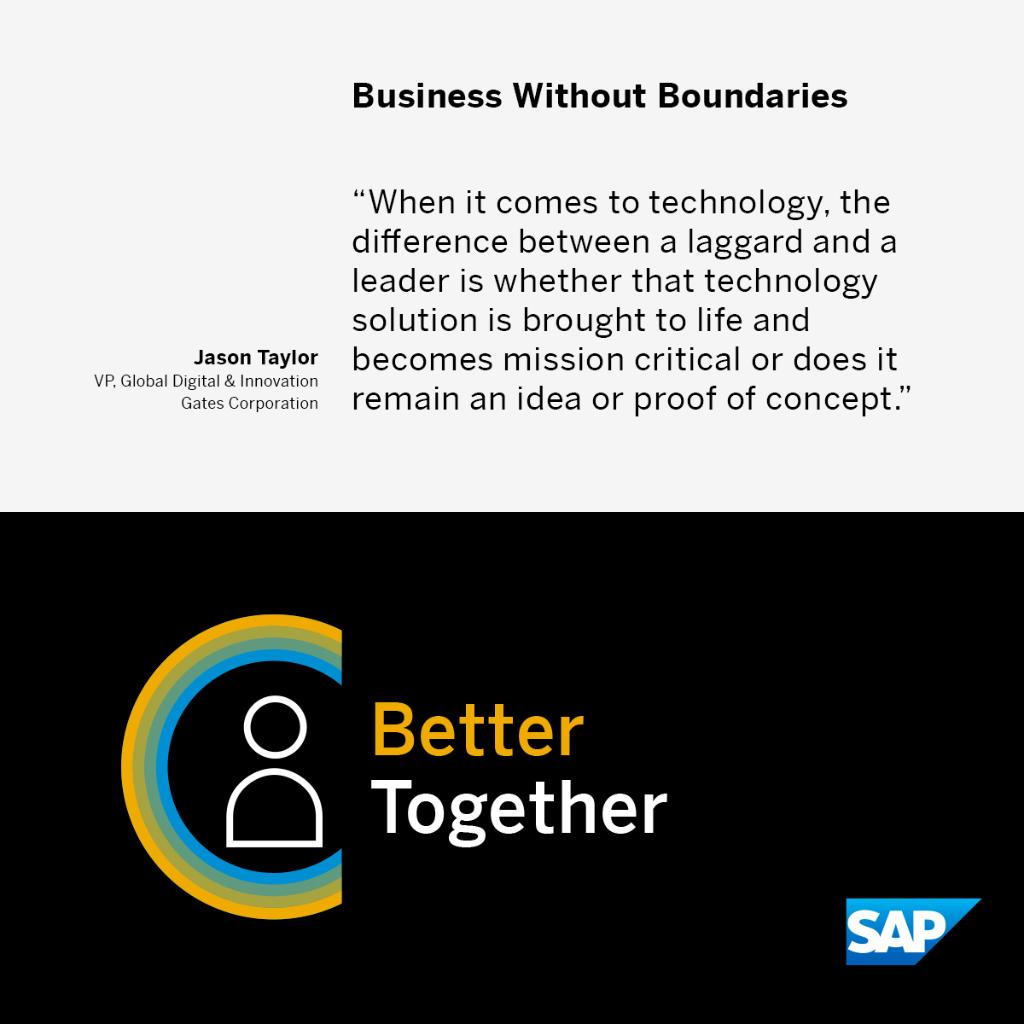 Business Without Boundaries

“When it comes to technology, the difference between a laggard and a leader is whether that technology solution is brought to life and becomes mission critical or does it remain an idea or proof of concept.”

Jason Taylor
VP, Global Digital & Innovation
Gates Corporation

Better
Together

SAP